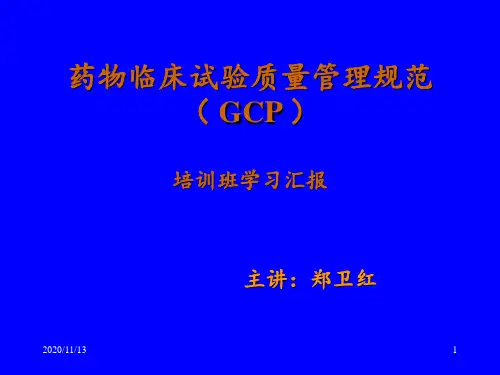 药物临床试验质量管理规范
（GCP）

培训班学习汇报

主讲：郑卫红

2020/11/13

1